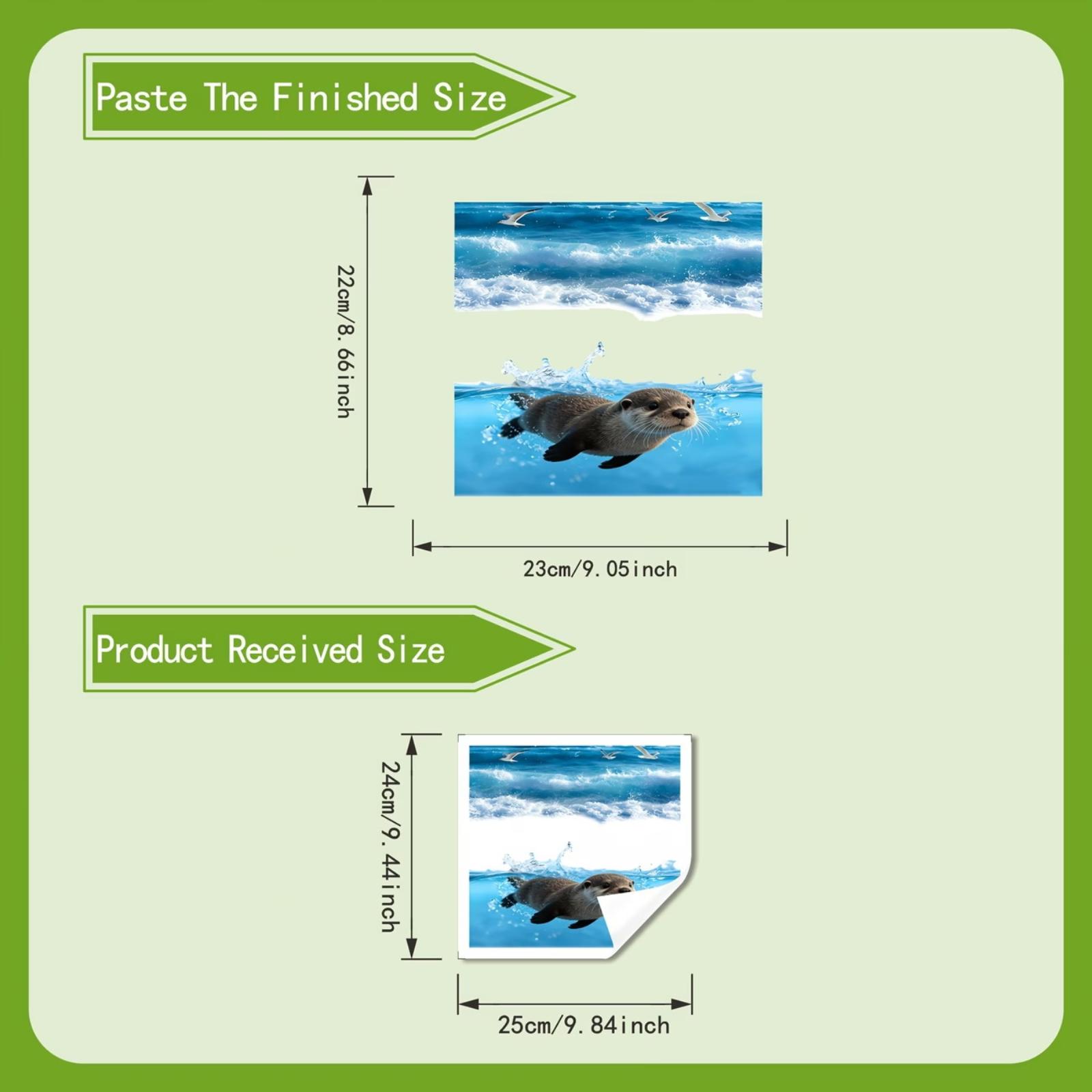 Paste The Finished Size

22cm/8.66inch

23cm/9.05inch

Product Received Size

24cm/9.44inch

25cm/9.84inch